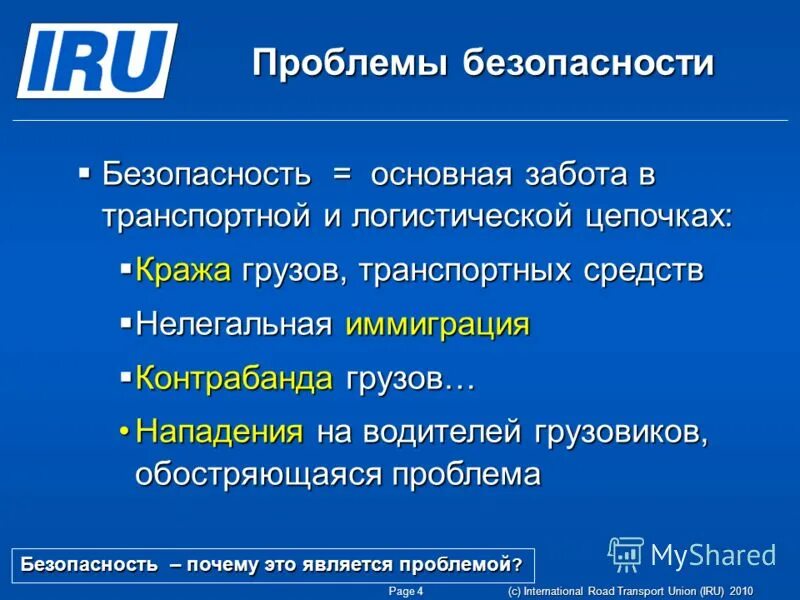 IRU

Проблемы безопасности

▪ Безопасность = основная забота в транспортной и логистической цепочках:

▪ Кража грузов, транспортных средств

▪ Нелегальная иммиграция

▪ Контрабанда грузов…

• Нападения на водителей грузовиков, обостряющаяся проблема

Безопасность – почему это является проблемой?

MyShared

Page 4 (c) International Road Transport Union (IRU) 2010